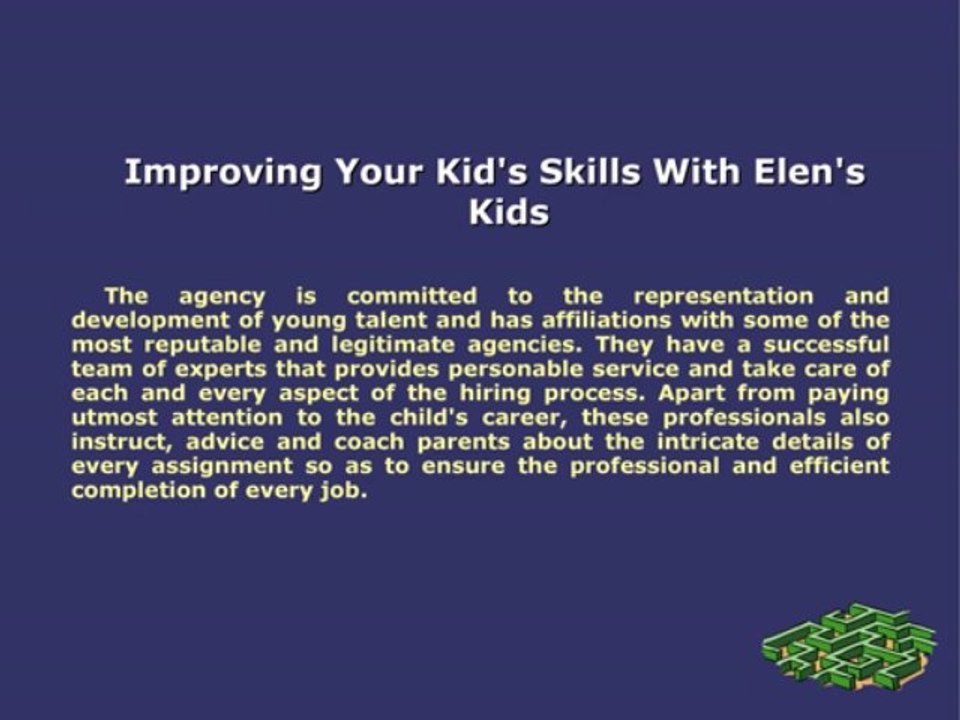 Improving Your Kid's Skills With Elen's Kids

The agency is committed to the representation and development of young talent and has affiliations with some of the most reputable and legitimate agencies. They have a successful team of experts that provides personable service and take care of each and every aspect of the hiring process. Apart from paying utmost attention to the child's career, these professionals also instruct, advice and coach parents about the intricate details of every assignment so as to ensure the professional and efficient completion of every job.